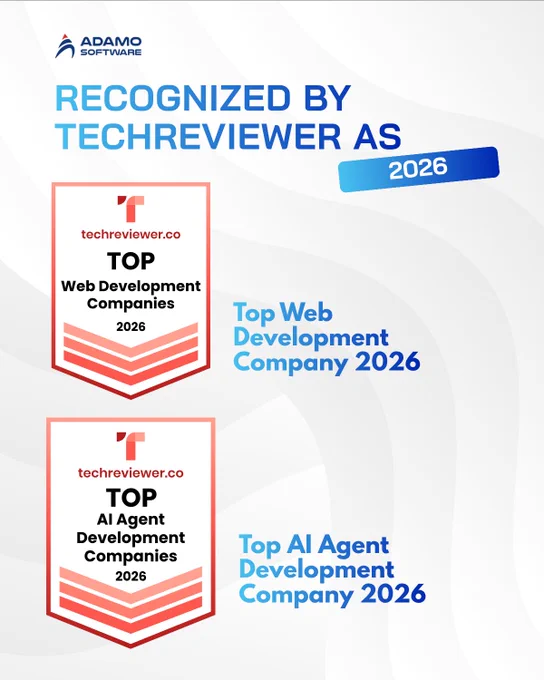 ADAMO SOFTWARE

RECOGNIZED BY TECHREVIEWER AS

2026

techreviewer.co
TOP
Web Development Companies
2026

Top Web Development Company 2026

techreviewer.co
TOP
AI Agent Development Companies
2026

Top AI Agent Development Company 2026